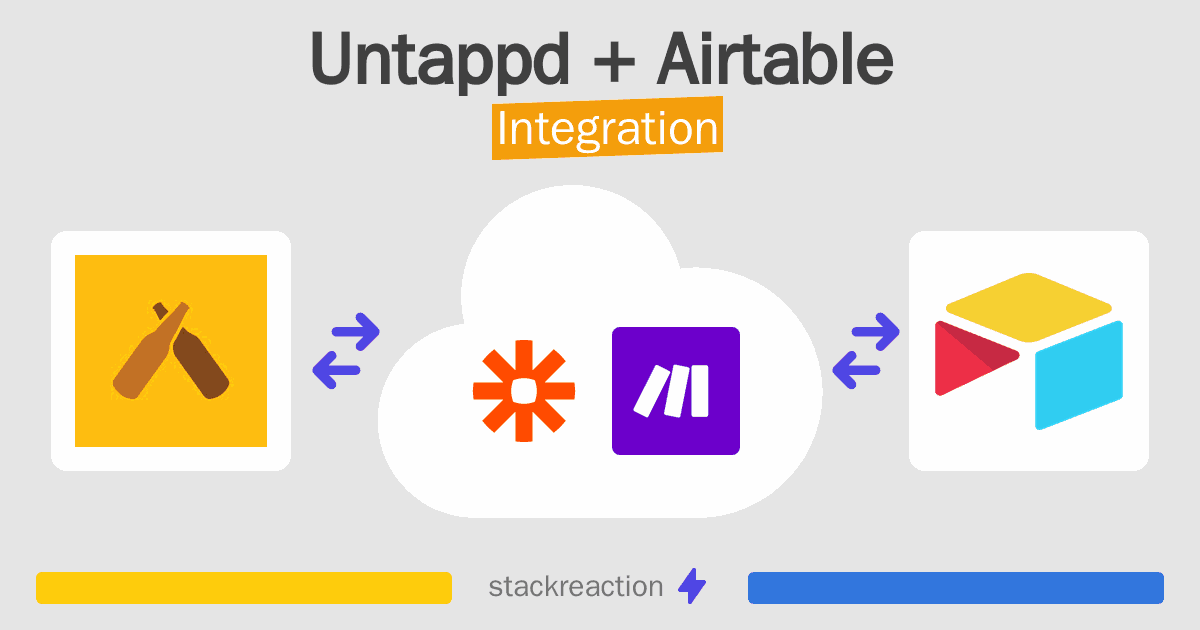 Untappd + Airtable
Integration

stackreaction